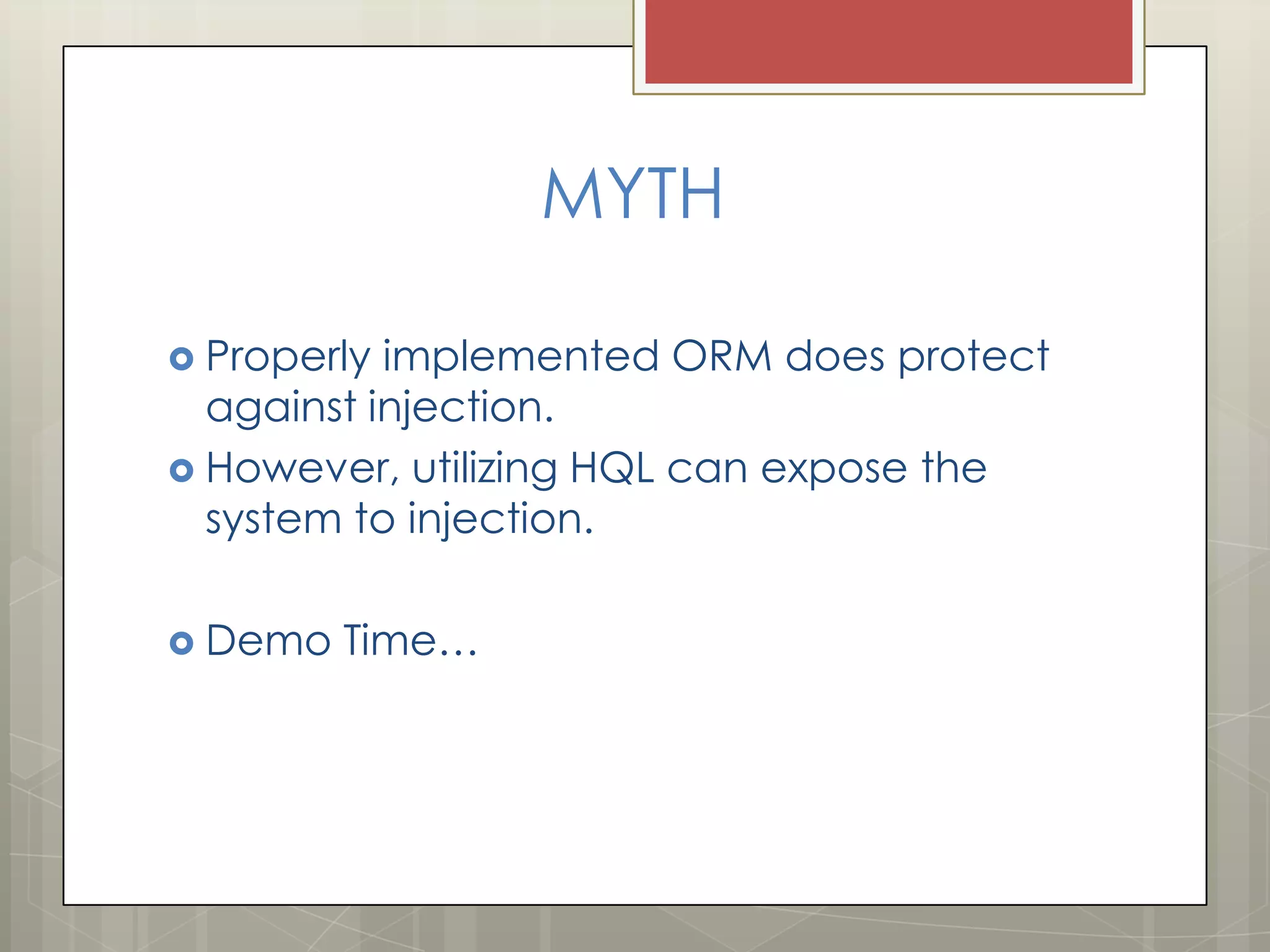 MYTH

Properly implemented ORM does protect against injection.

However, utilizing HQL can expose the system to injection.

Demo Time…